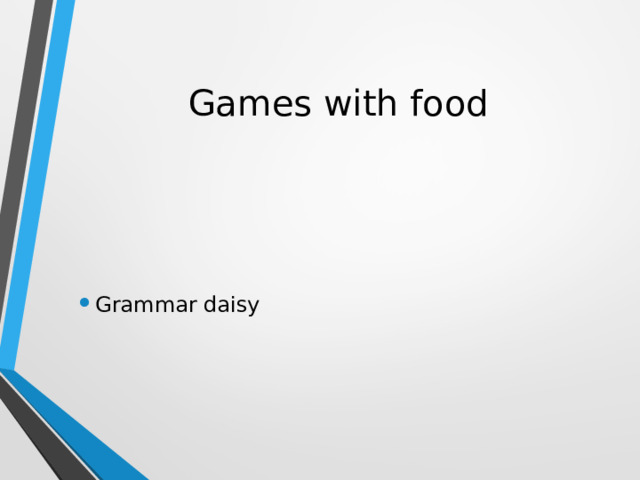 Games with food

• Grammar daisy